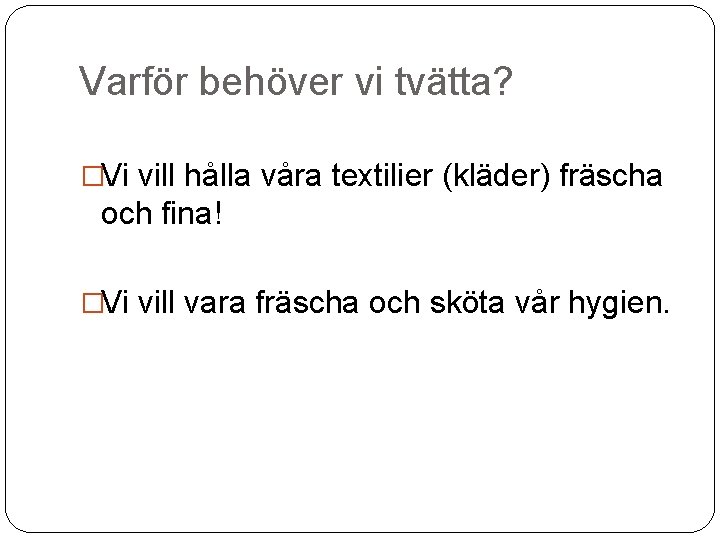 Varför behöver vi tvätta?

□Vi vill hålla våra textilier (kläder) fräscha och fina!

□Vi vill vara fräscha och sköta vår hygien.